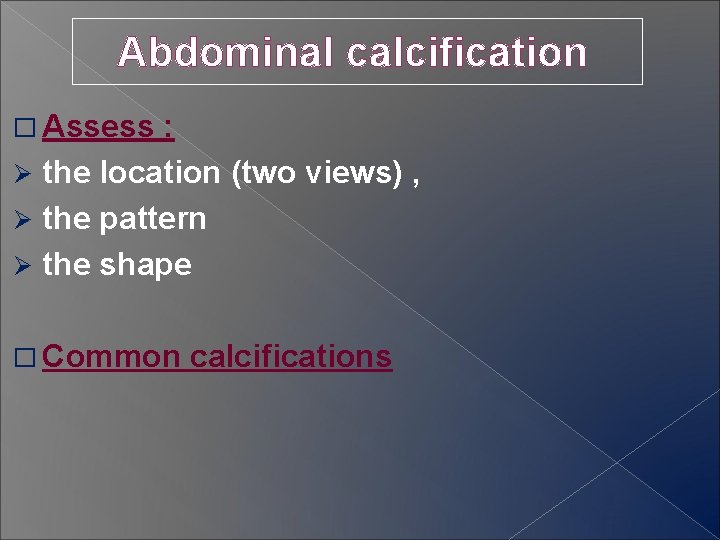 Abdominal calcification

□ Assess :
➢ the location (two views) ,
➢ the pattern
➢ the shape

□ Common calcifications